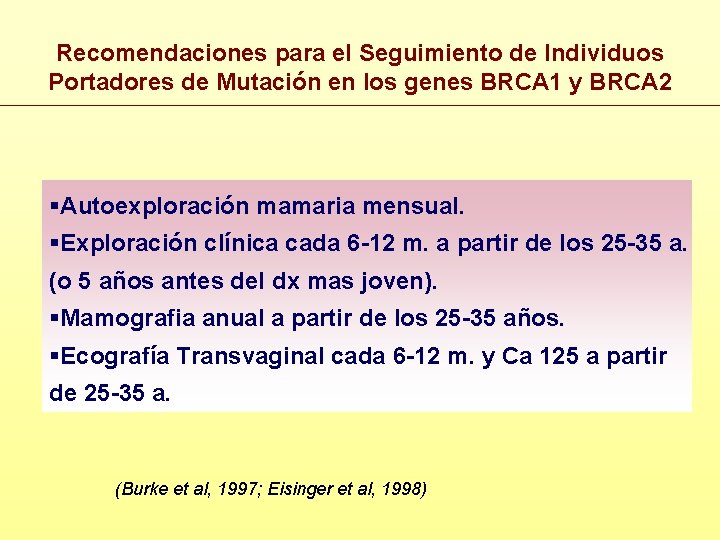 Recomendaciones para el Seguimiento de Individuos Portadores de Mutación en los genes BRCA1 y BRCA2

▪Autoexploración mamaria mensual.
▪Exploración clínica cada 6-12 m. a partir de los 25-35 a. (o 5 años antes del dx mas joven).
▪Mamografia anual a partir de los 25-35 años.
▪Ecografía Transvaginal cada 6-12 m. y Ca 125 a partir de 25-35 a.

(Burke et al, 1997; Eisinger et al, 1998)